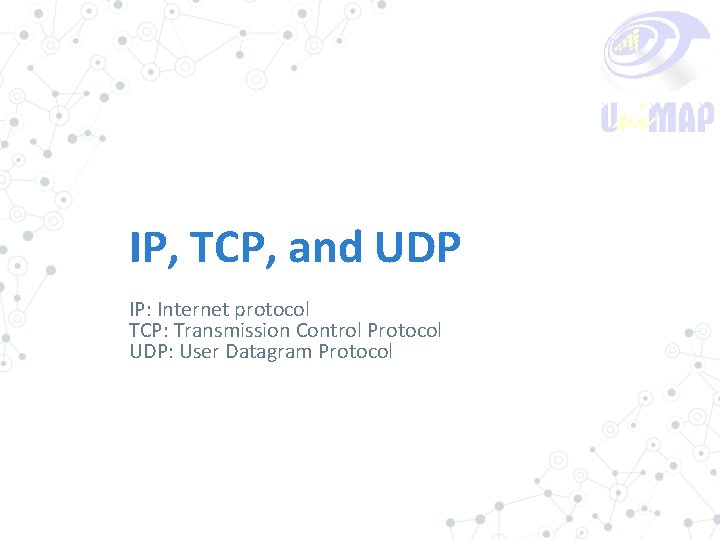 UniMAP

IP, TCP, and UDP

IP: Internet protocol
TCP: Transmission Control Protocol
UDP: User Datagram Protocol